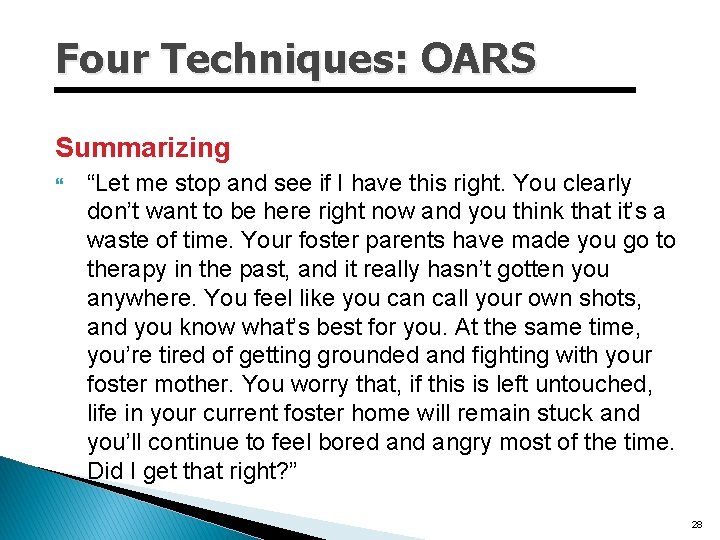 Four Techniques: OARS

Summarizing

“Let me stop and see if I have this right. You clearly don’t want to be here right now and you think that it’s a waste of time. Your foster parents have made you go to therapy in the past, and it really hasn’t gotten you anywhere. You feel like you can call your own shots, and you know what’s best for you. At the same time, you’re tired of getting grounded and fighting with your foster mother. You worry that, if this is left untouched, life in your current foster home will remain stuck and you’ll continue to feel bored and angry most of the time. Did I get that right?”

28